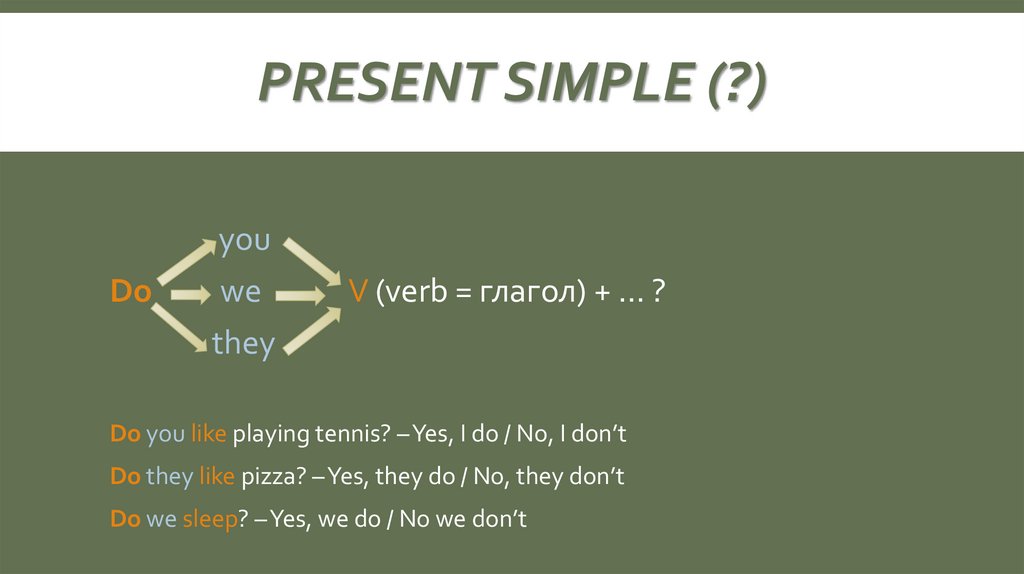 PRESENT SIMPLE (?)

you
Do we V (verb = глагол) + … ?
they

Do you like playing tennis? – Yes, I do / No, I don't

Do they like pizza? – Yes, they do / No, they don't

Do we sleep? – Yes, we do / No we don't